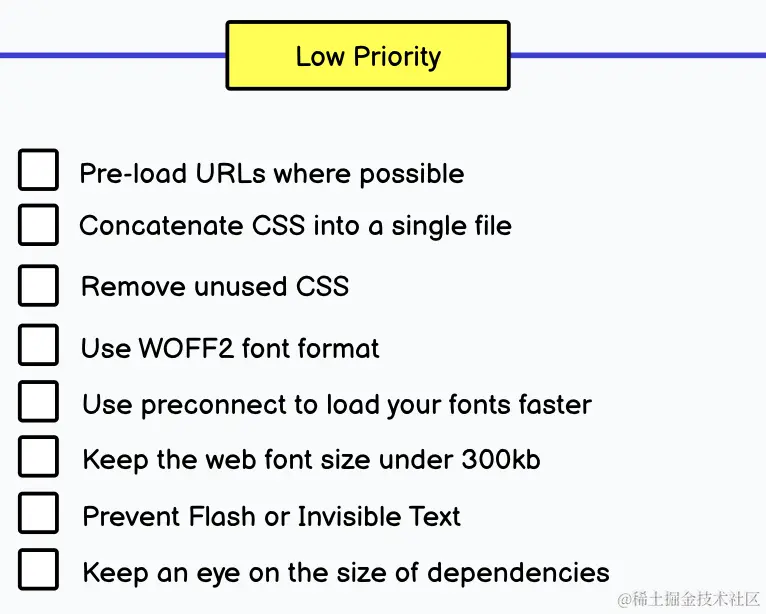 Low Priority

Pre-load URLs where possible

Concatenate CSS into a single file

Remove unused CSS

Use WOFF2 font format

Use preconnect to load your fonts faster

Keep the web font size under 300kb

Prevent Flash or Invisible Text

Keep an eye on the size of dependencies

@稀土掘金技术社区